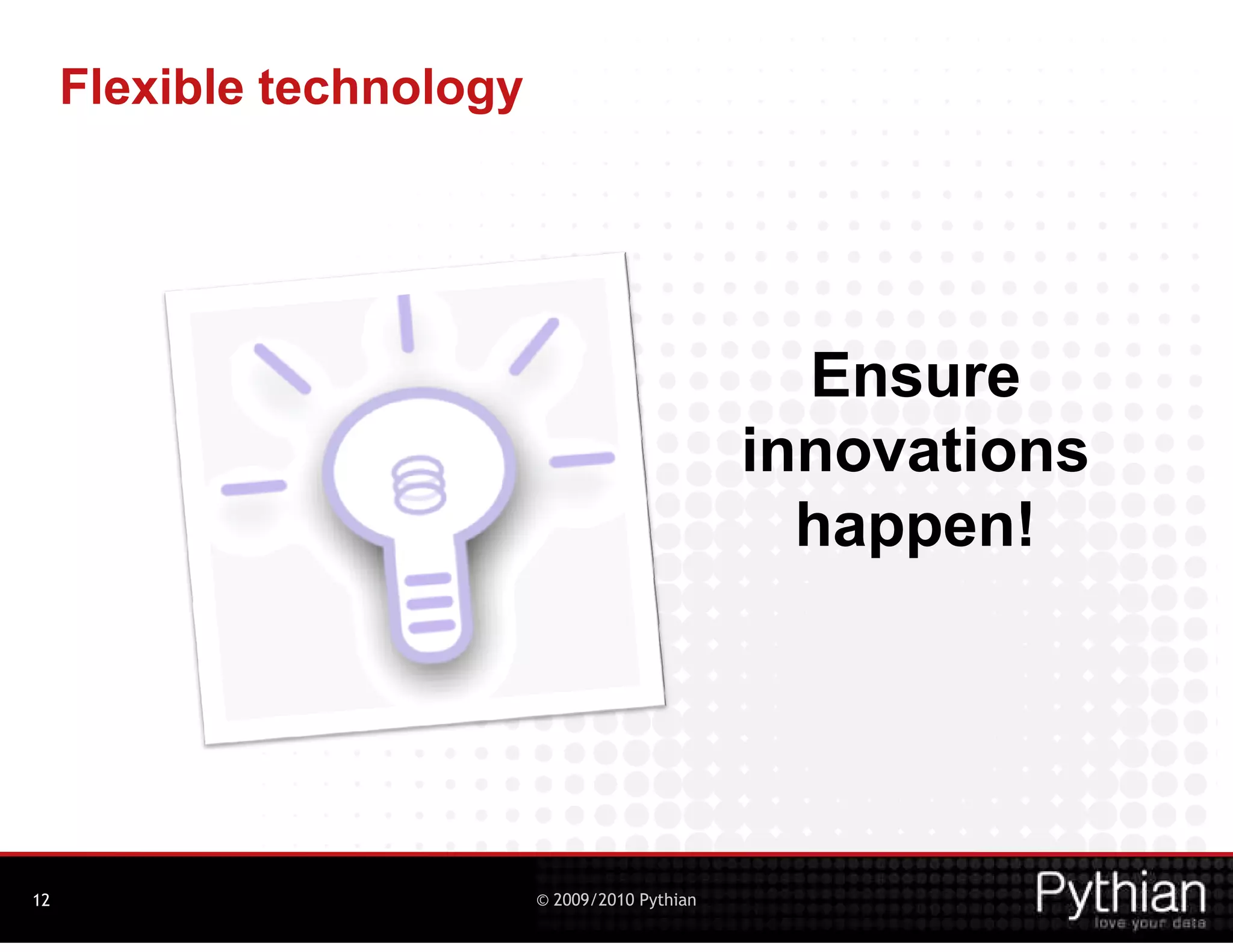 Flexible technology

Ensure innovations happen!

12

© 2009/2010 Pythian

Pythian
love your data